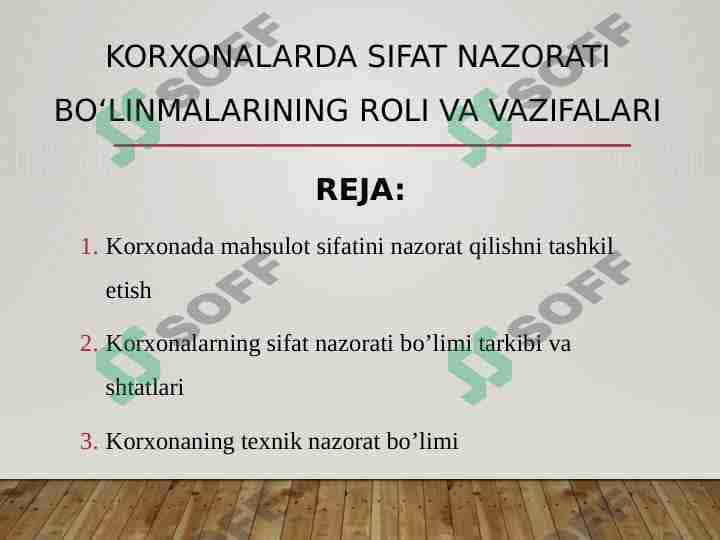 KORXONALARDA SIFAT NAZORATI BO‘LINMALARINING ROLI VA VAZIFALARI

REJA:

1. Korxonada mahsulot sifatini nazorat qilishni tashkil etish

2. Korxonalarning sifat nazorati bo’limi tarkibi va shtatlari

3. Korxonaning texnik nazorat bo’limi

SOFF SOFF SOFF SOFF